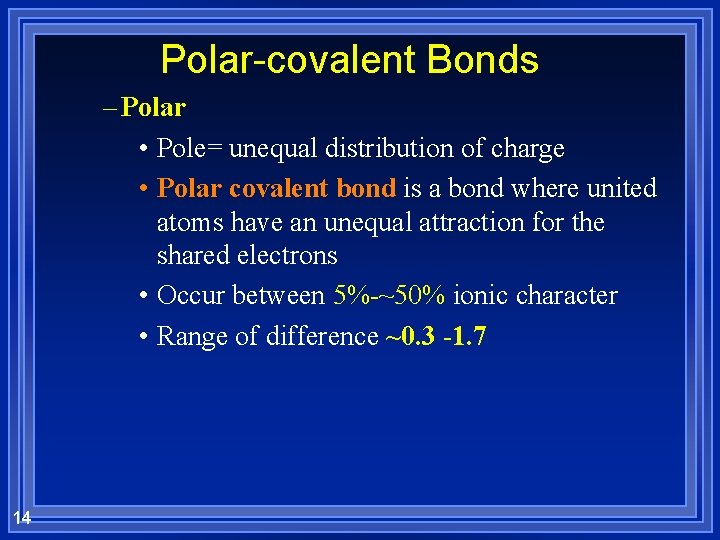 Polar-covalent Bonds

– Polar

• Pole= unequal distribution of charge

• Polar covalent bond is a bond where united atoms have an unequal attraction for the shared electrons

• Occur between 5%-~50% ionic character

• Range of difference ~0.3 -1.7

14